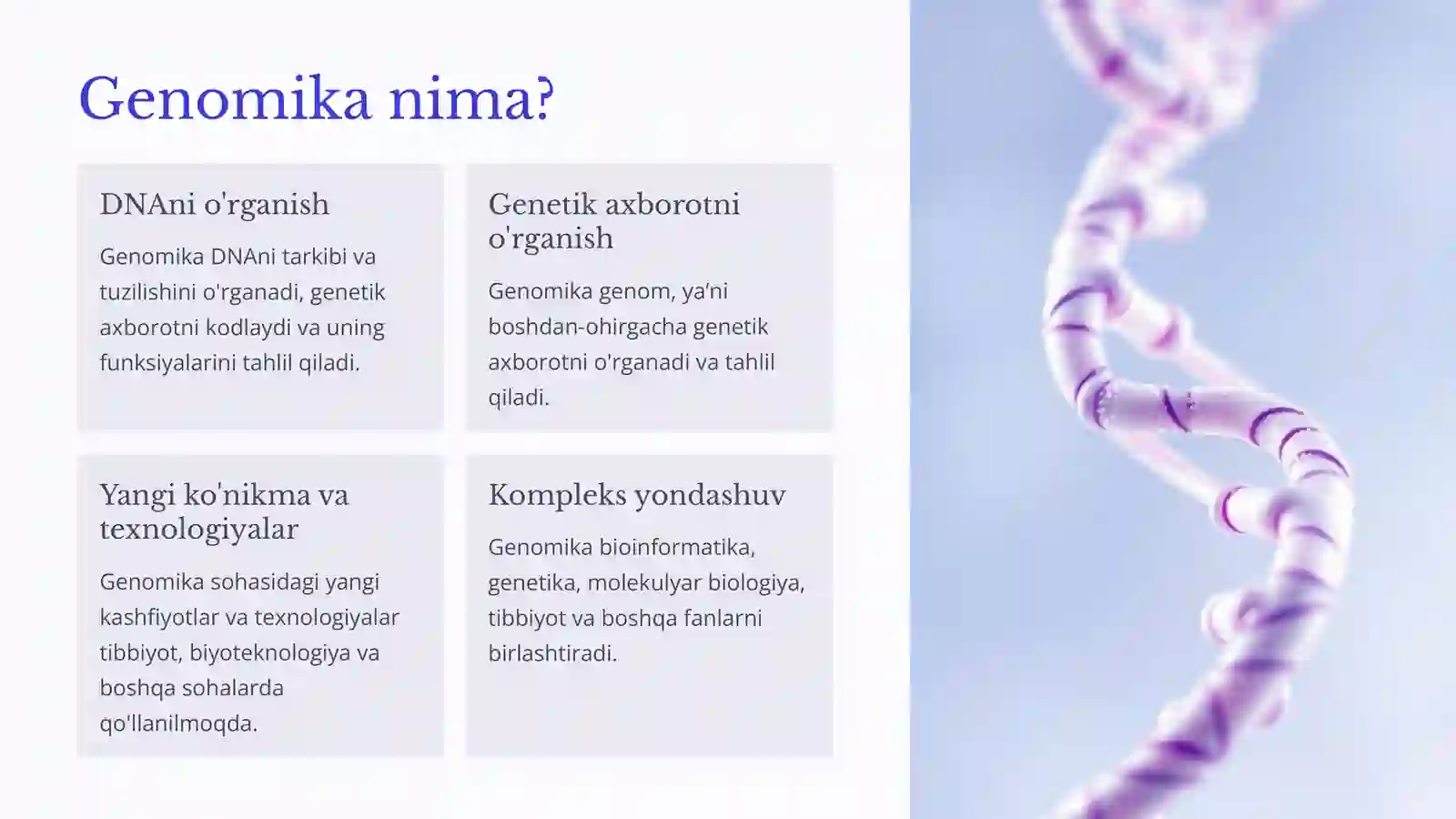 Genomika nima?

DNAni o'rganish

Genomika DNAni tarkibi va tuzilishini o'rganadi, genetik axborotni kodlaydi va uning funksiyalarini tahlil qiladi.

Genetik axborotni o'rganish

Genomika genom, ya'ni boshdan-ohirgacha genetik axborotni o'rganadi va tahlil qiladi.

Yangi ko'nikma va texnologiyalar

Genomika sohasidagi yangi kashfiyotlar va texnologiyalar tibbiyot, biyoteknologiya va boshqa sohalarda qo'llanilmoqda.

Kompleks yondashuv

Genomika bioinformatika, genetika, molekulyar biologiya, tibbiyot va boshqa fanlarni birlashtiradi.